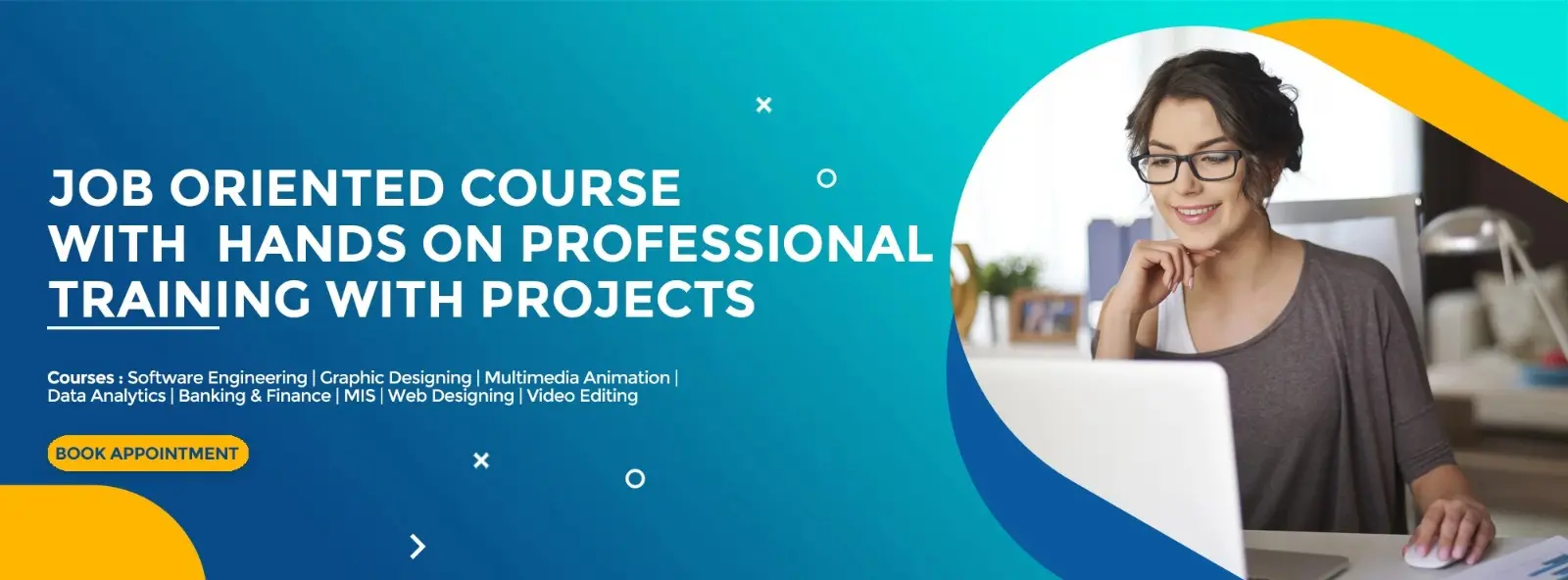 JOB ORIENTED COURSE
WITH HANDS ON PROFESSIONAL
TRAINING WITH PROJECTS

Courses : Software Engineering | Graphic Designing | Multimedia Animation | Data Analytics | Banking & Finance | MIS | Web Designing | Video Editing

BOOK APPOINTMENT